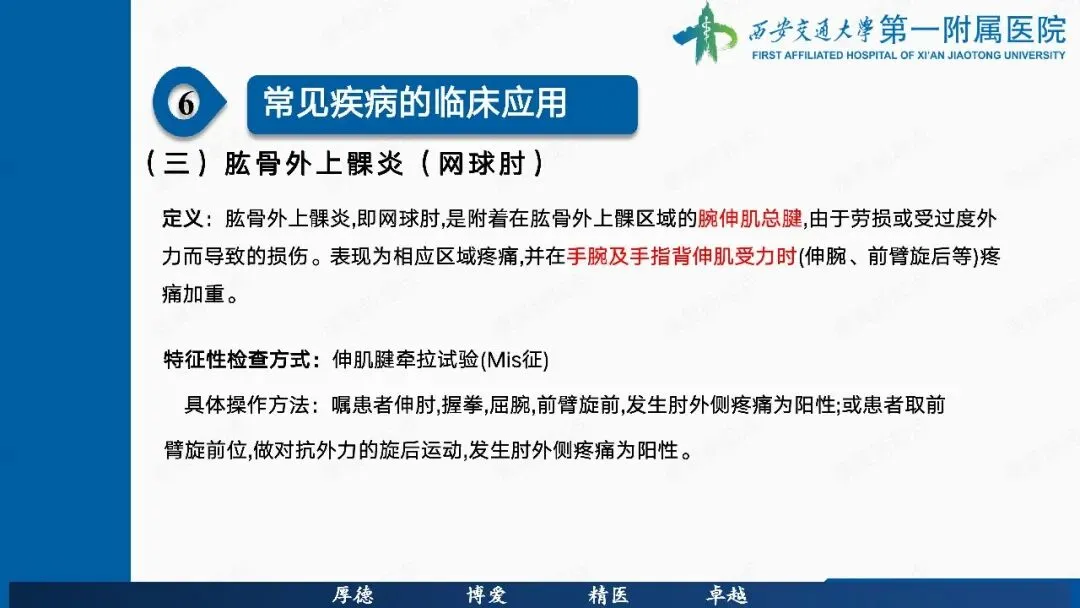 西安交通大学第一附属医院
FIRST AFFILIATED HOSPITAL OF XI'AN JIAOTONG UNIVERSITY

6 常见疾病的临床应用

（三）肱骨外上髁炎（网球肘）

定义：肱骨外上髁炎,即网球肘,是附着在肱骨外上髁区域的腕伸肌总腱,由于劳损或受过度外力而导致的损伤。表现为相应区域疼痛,并在手腕及手指背伸肌受力时(伸腕、前臂旋后等)疼痛加重。

特征性检查方式：伸肌腱牵拉试验(Mis征)

具体操作方法：嘱患者伸肘,握拳,屈腕,前臂旋前,发生肘外侧疼痛为阳性;或患者取前臂旋前位,做对抗外力的旋后运动,发生肘外侧疼痛为阳性。

厚德 博爱 精医 卓越